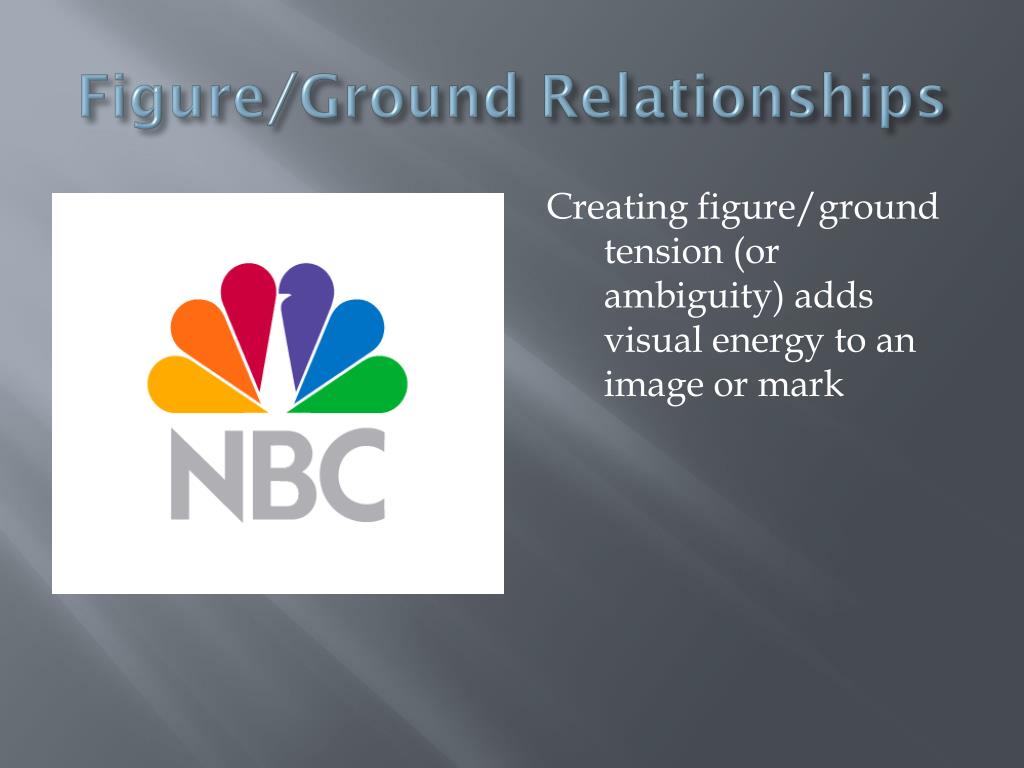 Figure/Ground Relationships

NBC

Creating figure/ground tension (or ambiguity) adds visual energy to an image or mark